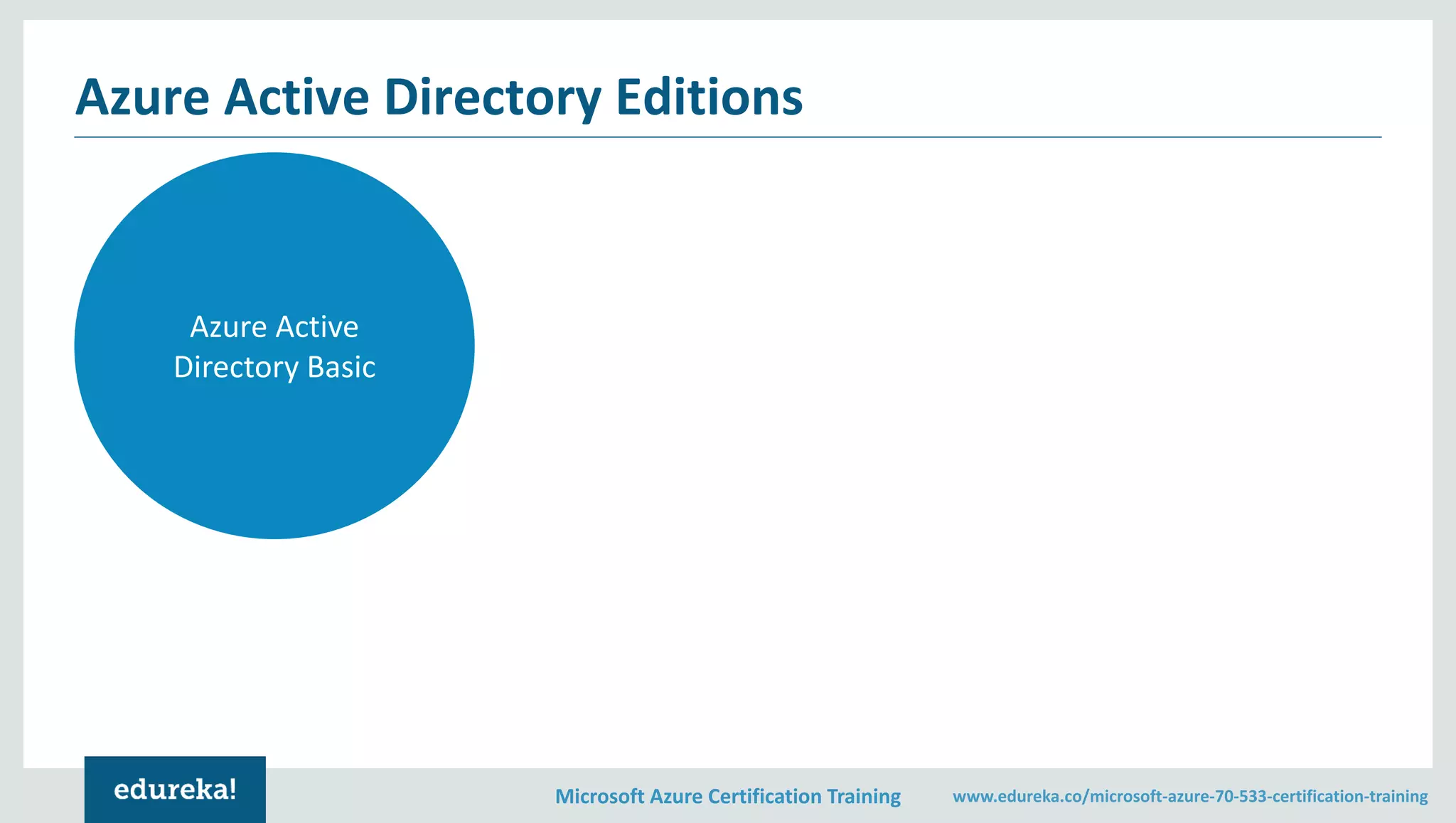 Azure Active Directory Editions

Azure Active Directory Basic

edureka!

Microsoft Azure Certification Training

www.edureka.co/microsoft-azure-70-533-certification-training